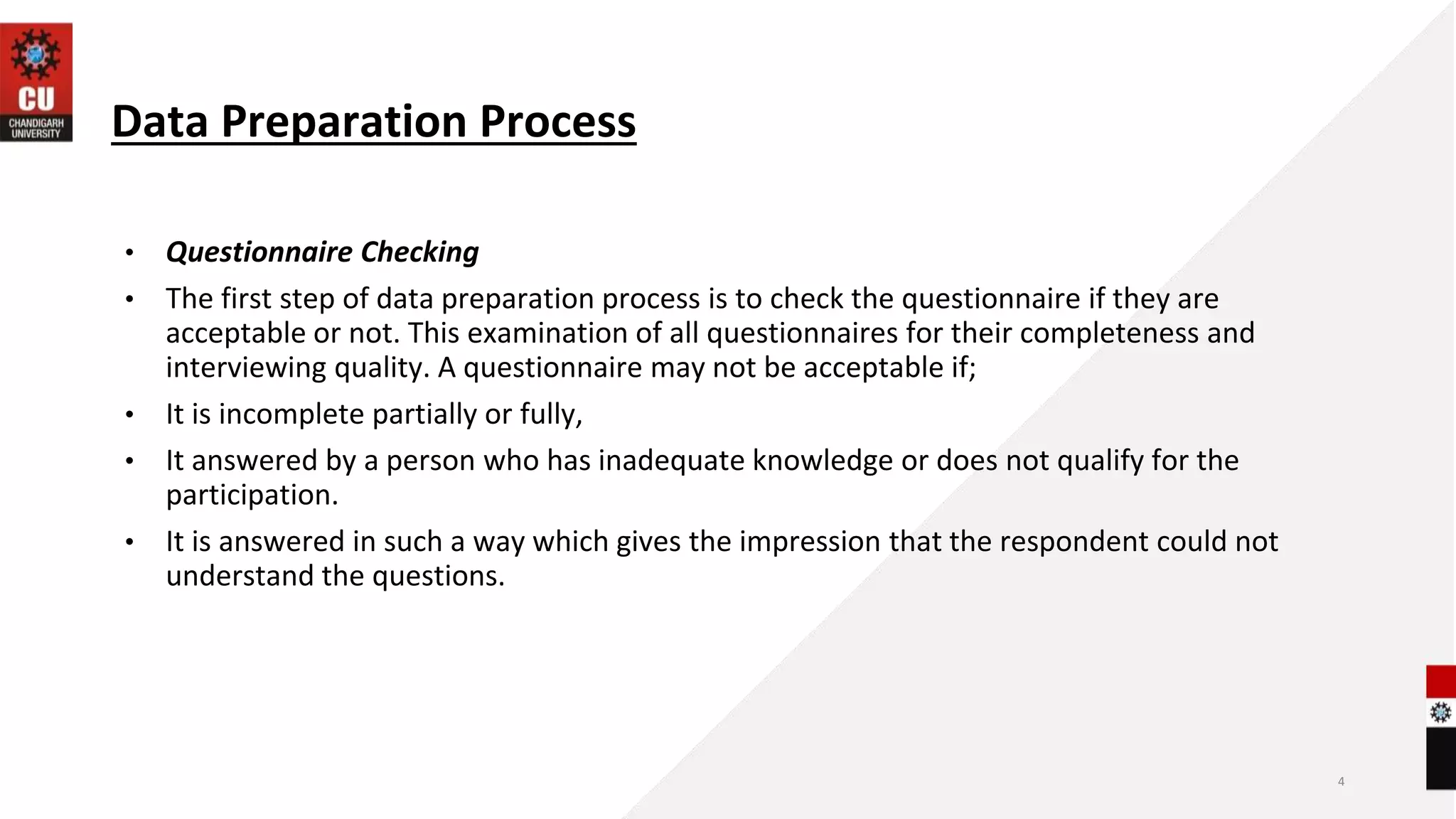 CU
CHANDIGARH UNIVERSITY

Data Preparation Process

• Questionnaire Checking

• The first step of data preparation process is to check the questionnaire if they are acceptable or not. This examination of all questionnaires for their completeness and interviewing quality. A questionnaire may not be acceptable if;

• It is incomplete partially or fully,

• It answered by a person who has inadequate knowledge or does not qualify for the participation.

• It is answered in such a way which gives the impression that the respondent could not understand the questions.

4